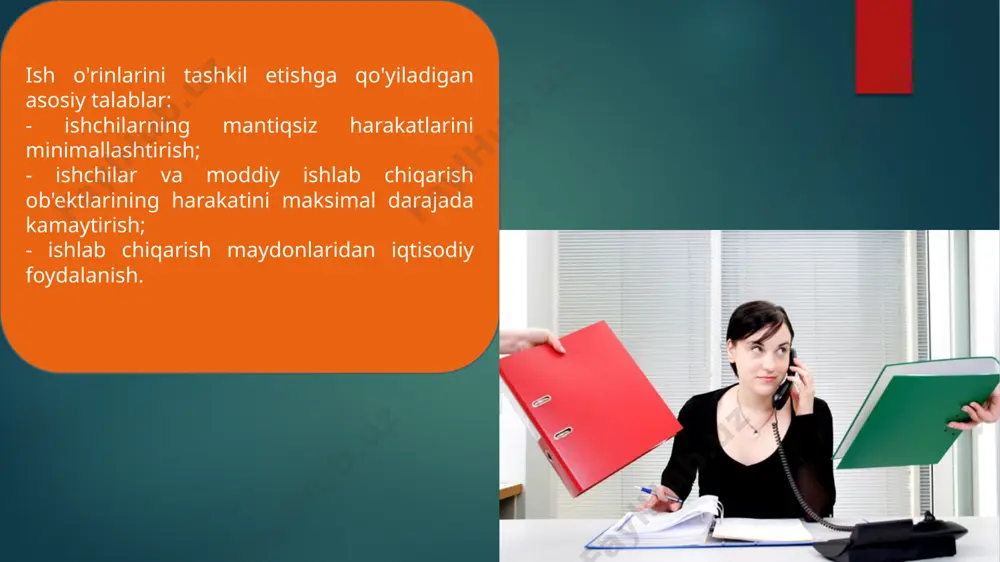 Ish o'rinlarini tashkil etishga qo'yiladigan asosiy talablar:
- ishchilarning mantiqsiz harakatlarini minimallashtirish;
- ishchilar va moddiy ishlab chiqarish ob'ektlarining harakatini maksimal darajada kamaytirish;
- ishlab chiqarish maydonlaridan iqtisodiy foydalanish.